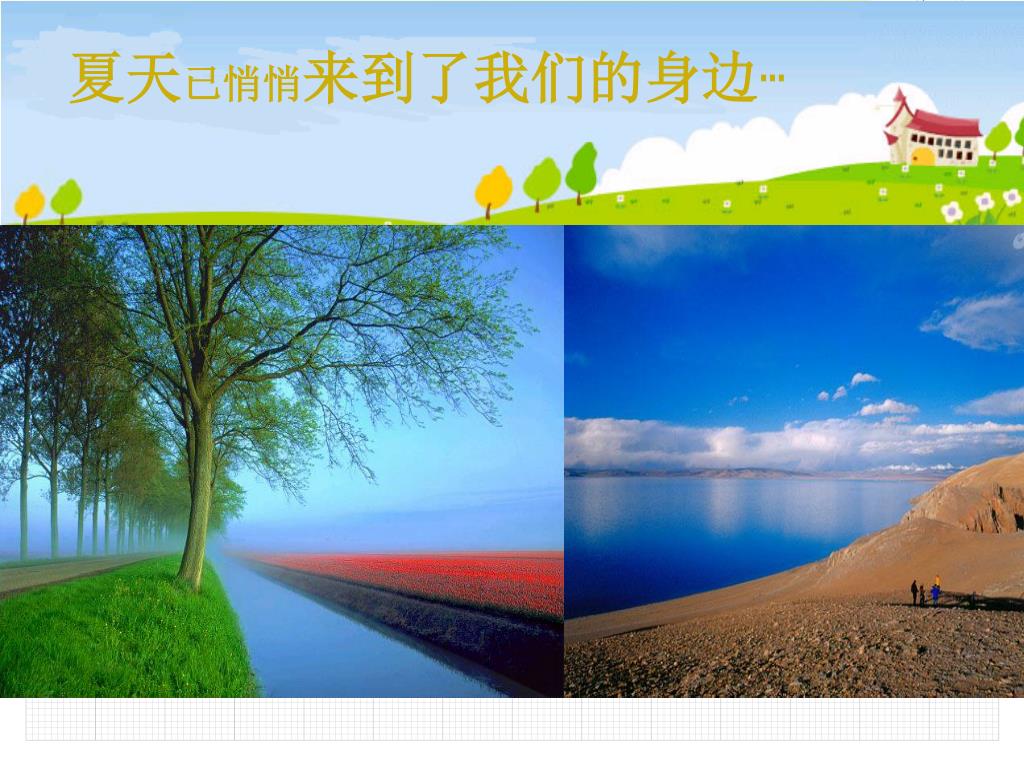 夏天已悄悄来到了我们的身边…